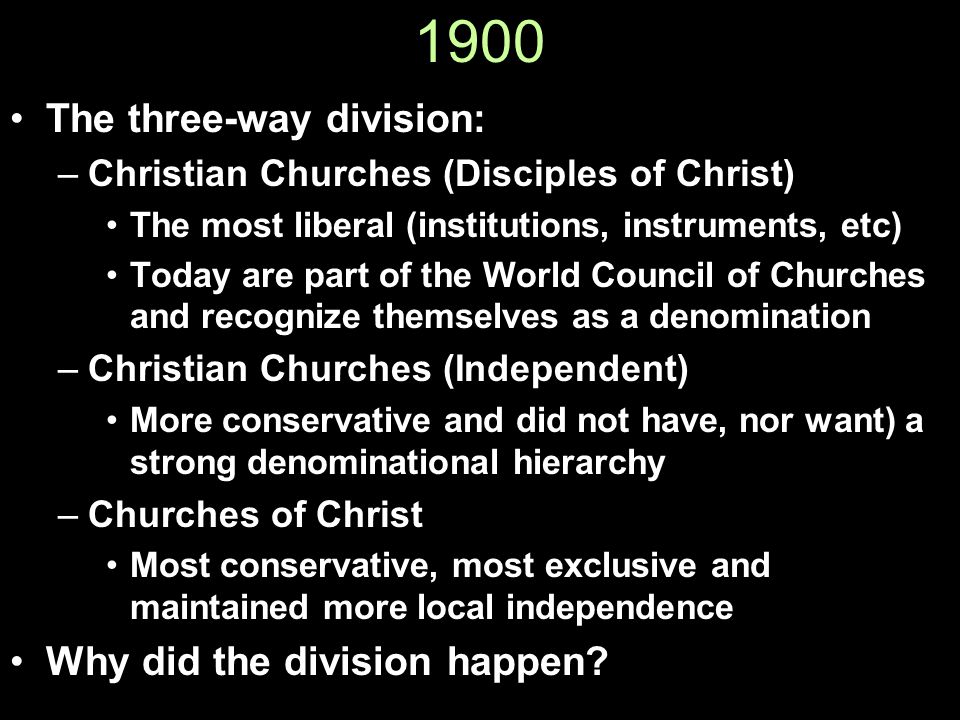 1900

• The three-way division:
– Christian Churches (Disciples of Christ)
• The most liberal (institutions, instruments, etc)
• Today are part of the World Council of Churches and recognize themselves as a denomination
– Christian Churches (Independent)
• More conservative and did not have, nor want) a strong denominational hierarchy
– Churches of Christ
• Most conservative, most exclusive and maintained more local independence
• Why did the division happen?